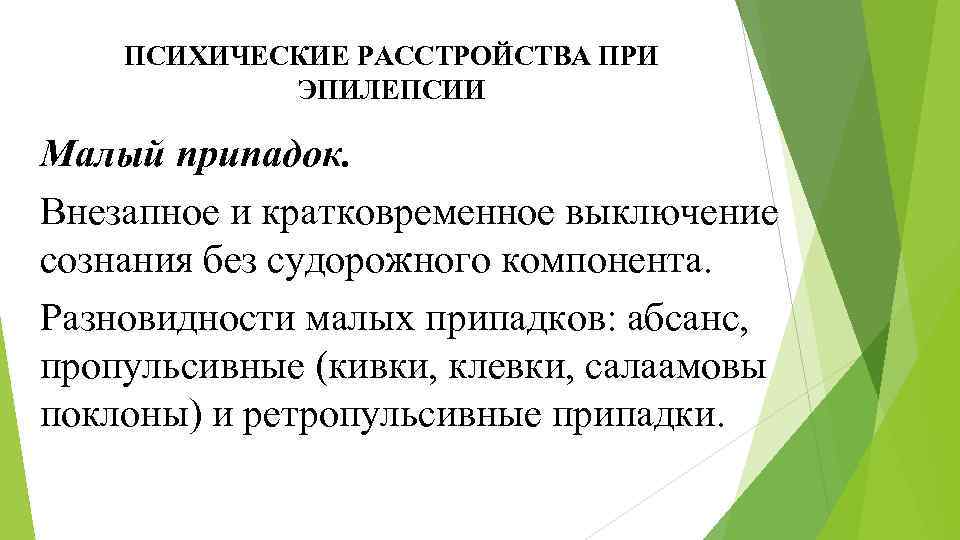 ПСИХИЧЕСКИЕ РАССТРОЙСТВА ПРИ ЭПИЛЕПСИИ

Малый припадок.

Внезапное и кратковременное выключение сознания без судорожного компонента.

Разновидности малых припадков: абсанс, пропульсивные (кивки, клевки, салаамовы поклоны) и ретропульсивные припадки.